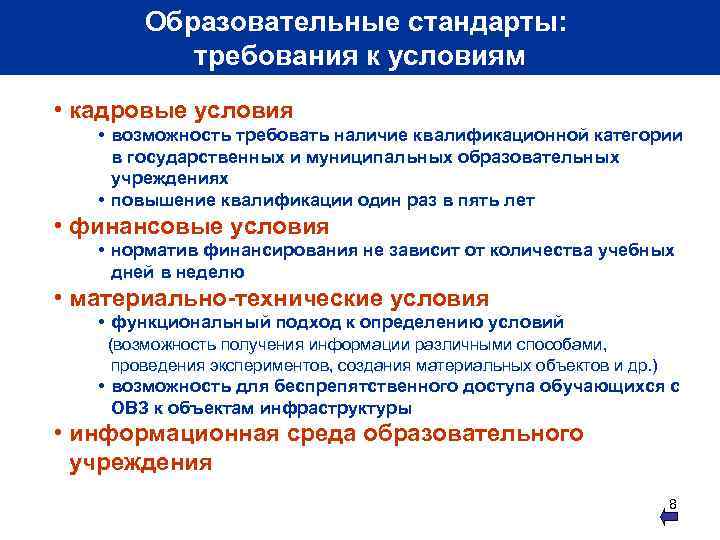 Образовательные стандарты: требования к условиям

• кадровые условия
• возможность требовать наличие квалификационной категории в государственных и муниципальных образовательных учреждениях
• повышение квалификации один раз в пять лет
• финансовые условия
• норматив финансирования не зависит от количества учебных дней в неделю
• материально-технические условия
• функциональный подход к определению условий (возможность получения информации различными способами, проведения экспериментов, создания материальных объектов и др.)
• возможность для беспрепятственного доступа обучающихся с ОВЗ к объектам инфраструктуры
• информационная среда образовательного учреждения

8